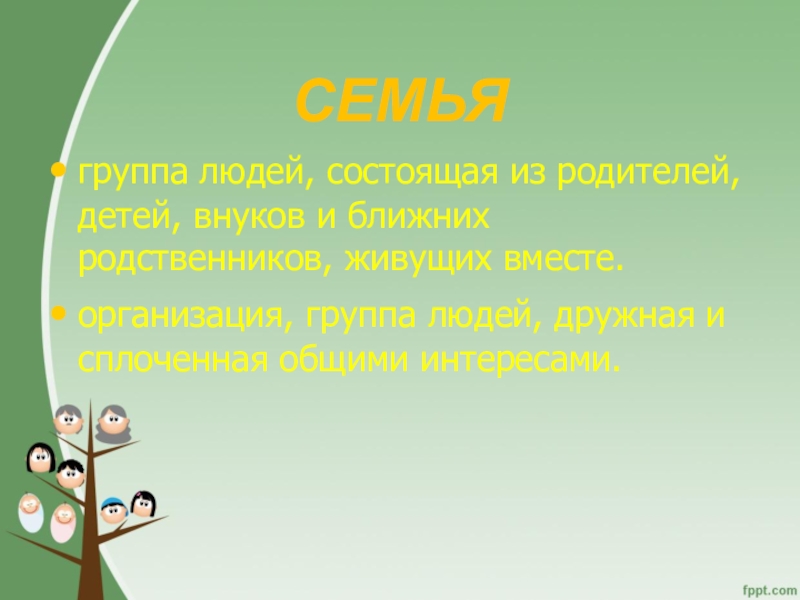 СЕМЬЯ

• группа людей, состоящая из родителей, детей, внуков и ближних родственников, живущих вместе.

• организация, группа людей, дружная и сплоченная общими интересами.

fppt.com